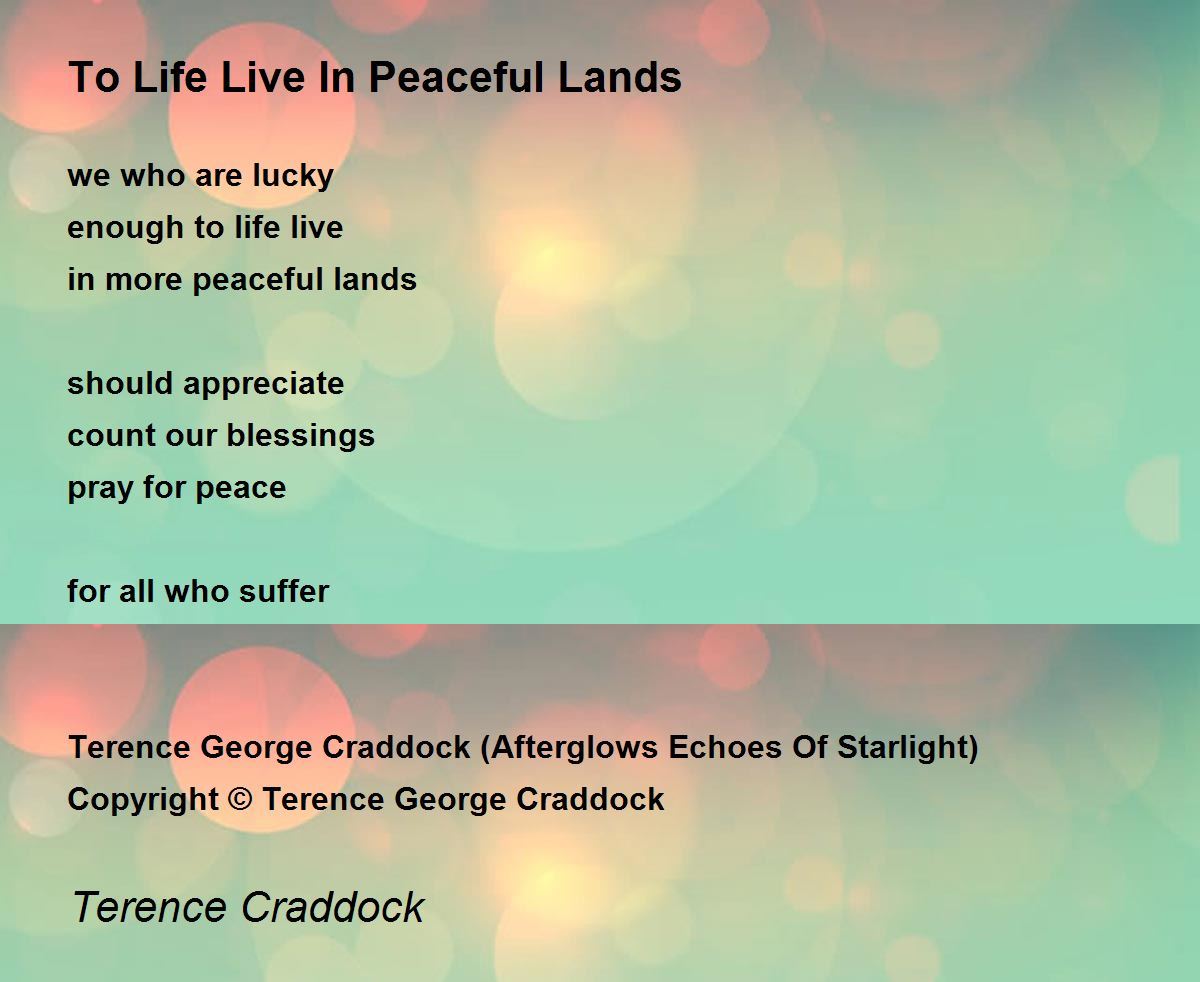 To Life Live In Peaceful Lands

we who are lucky
enough to life live
in more peaceful lands

should appreciate
count our blessings
pray for peace

for all who suffer

Terence George Craddock (Afterglows Echoes Of Starlight)
Copyright © Terence George Craddock

Terence Craddock